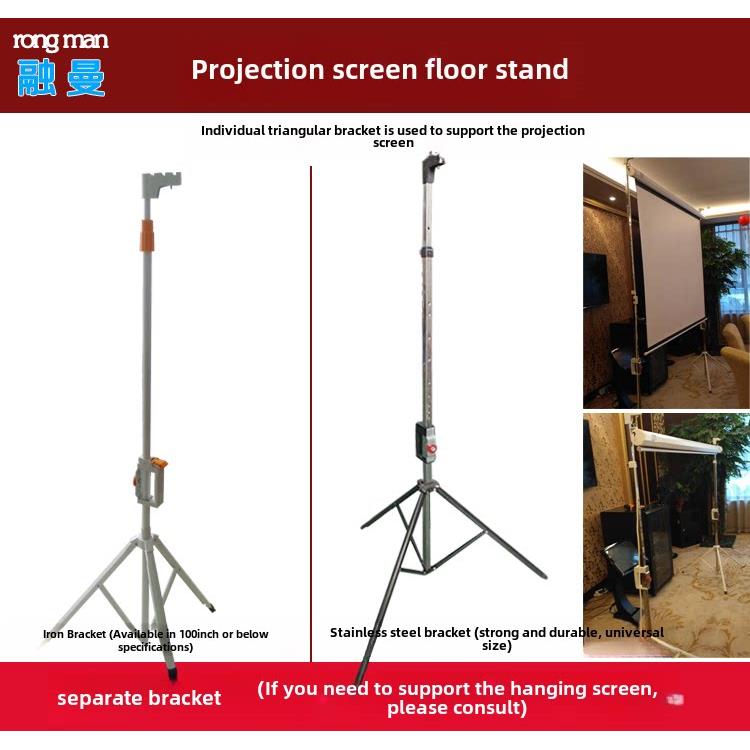 rong man
融曼

Projection screen floor stand

Individual triangular bracket is used to support the projection screen

Iron Bracket (Available in 100inch or below specifications)

Stainless steel bracket (strong and durable, universal size)

separate bracket

(If you need to support the hanging screen, please consult)